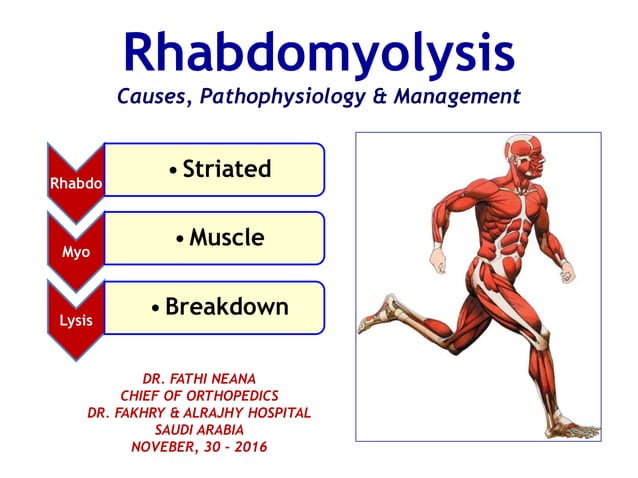 Rhabdomyolysis

Causes, Pathophysiology & Management

Rhabdo
• Striated

Myo
• Muscle

Lysis
• Breakdown

DR. FATHI NEANA
CHIEF OF ORTHOPEDICS
DR. FAKHRY & ALRAJHY HOSPITAL
SAUDI ARABIA
NOVEBER, 30 - 2016